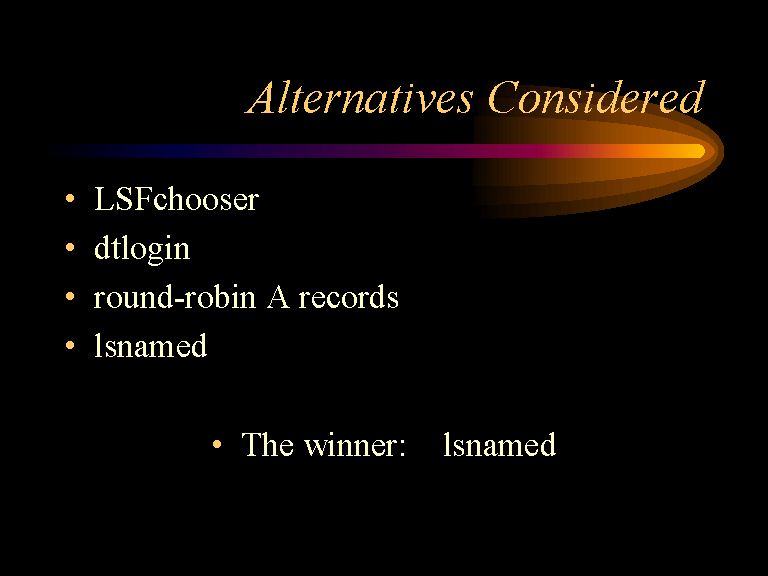 Alternatives Considered

• LSFchooser
• dtlogin
• round-robin A records
• lsnamed

• The winner: lsnamed